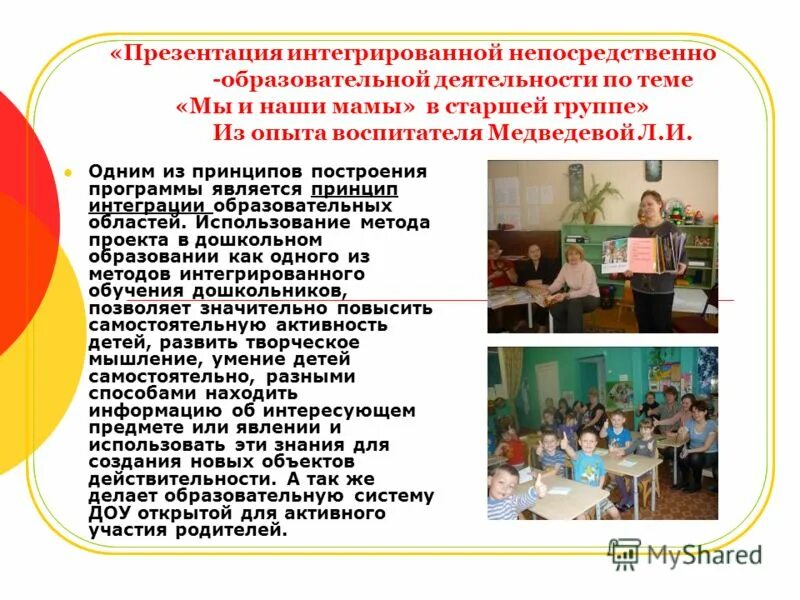 «Презентация интегрированной непосредственно -образовательной деятельности по теме «Мы и наши мамы» в старшей группе» Из опыта воспитателя Медведевой Л.И.

Одним из принципов построения программы является принцип интеграции образовательных областей. Использование метода проекта в дошкольном образовании как одного из методов интегрированного обучения дошкольников, позволяет значительно повысить самостоятельную активность детей, развить творческое мышление, умение детей самостоятельно, разными способами находить информацию об интересующем предмете или явлении и использовать эти знания для создания новых объектов действительности. А так же делает образовательную систему ДОУ открытой для активного участия родителей.

MyShared